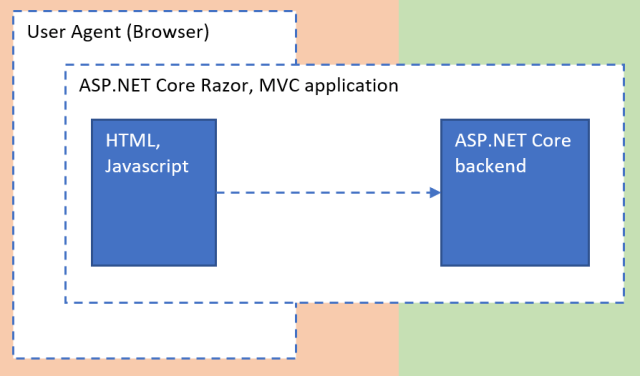 User Agent (Browser)

ASP.NET Core Razor, MVC application

HTML, Javascript

ASP.NET Core backend